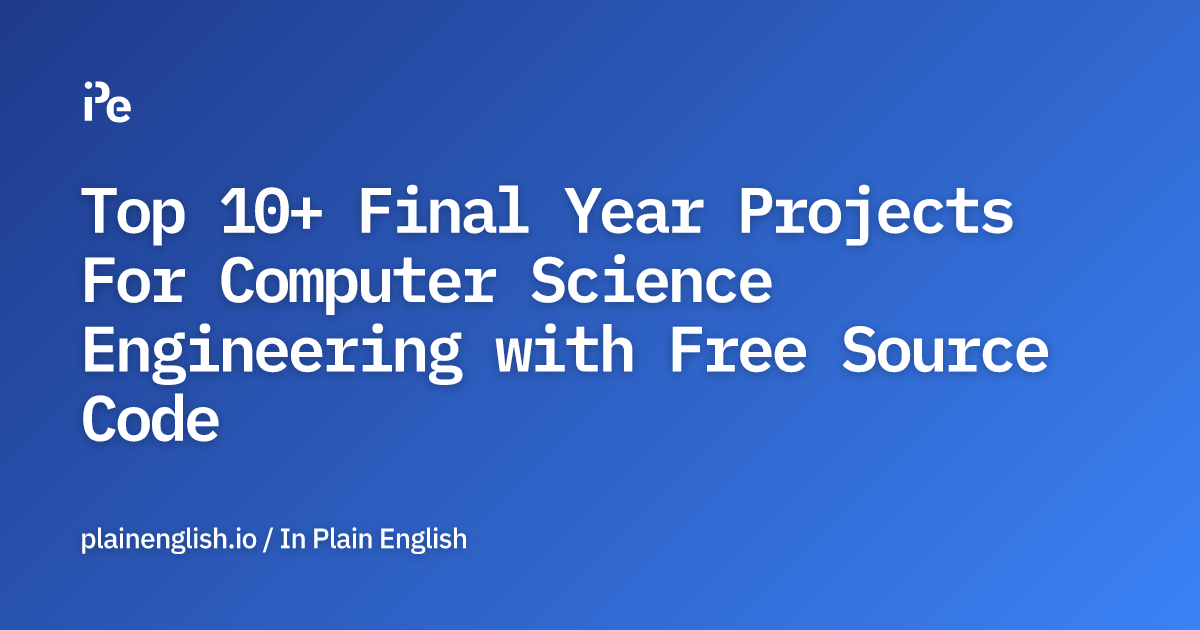 iPe

Top 10+ Final Year Projects For Computer Science Engineering with Free Source Code

plainenglish.io / In Plain English